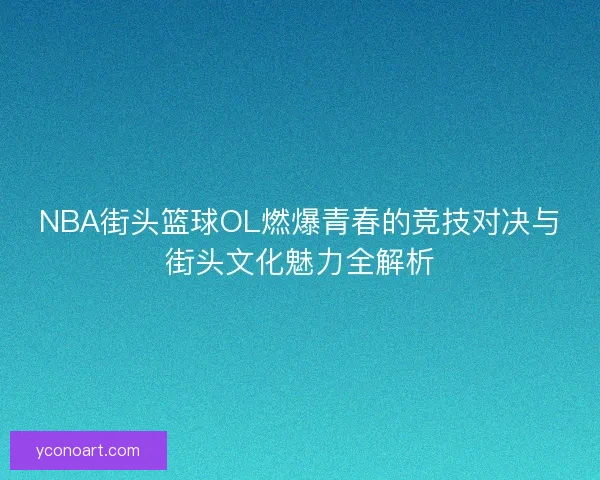 NBA街头篮球OL燃爆青春的竞技对决与街头文化魅力全解析

yconoart.com